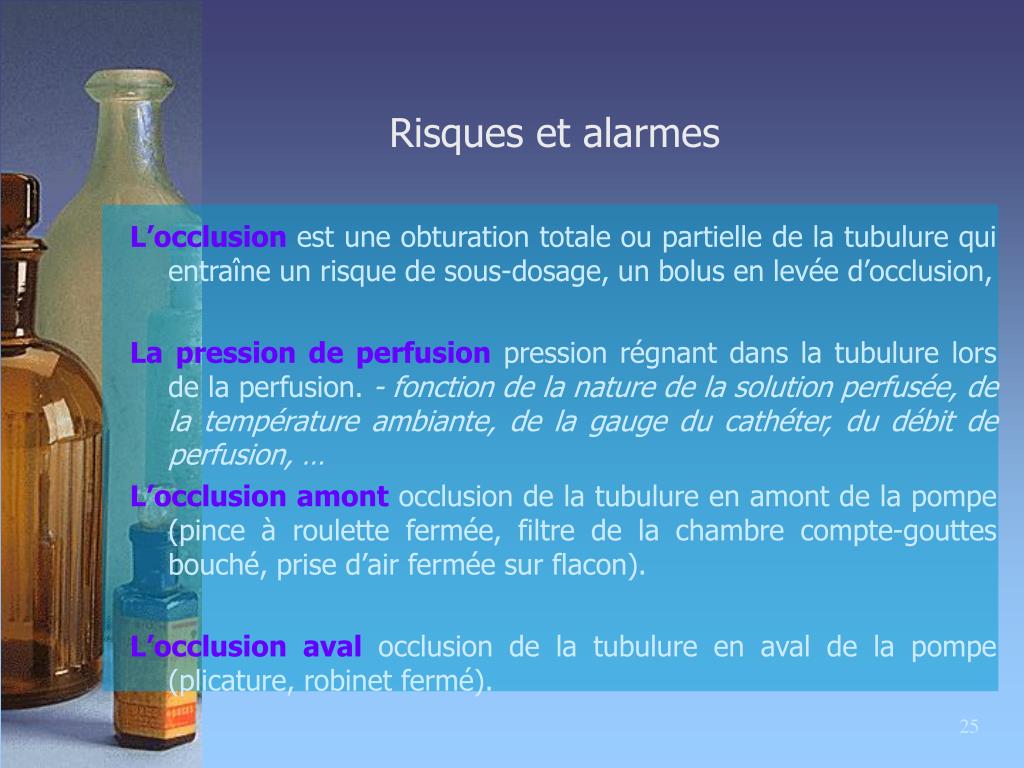 Risques et alarmes

L’occlusion est une obturation totale ou partielle de la tubulure qui entraîne un risque de sous-dosage, un bolus en levée d’occlusion,

La pression de perfusion pression régnant dans la tubulure lors de la perfusion. - fonction de la nature de la solution perfusée, de la température ambiante, de la gauge du cathéter, du débit de perfusion, …

L’occlusion amont occlusion de la tubulure en amont de la pompe (pince à roulette fermée, filtre de la chambre compte-gouttes bouché, prise d’air fermée sur flacon).

L’occlusion aval occlusion de la tubulure en aval de la pompe (plicature, robinet fermé).

25